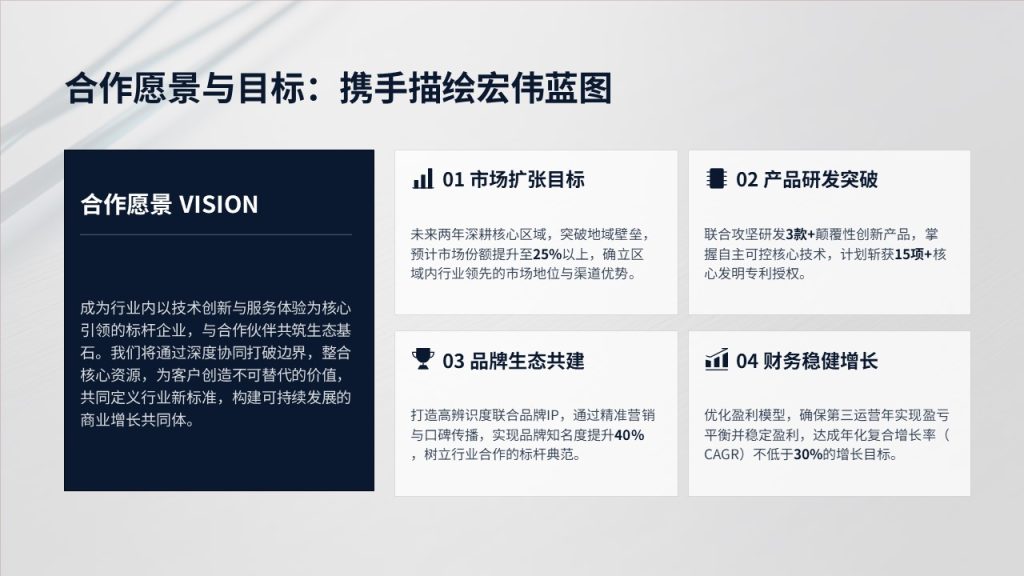 合作愿景与目标：携手描绘宏伟蓝图

合作愿景 VISION

成为行业内以技术创新与服务体验为核心引领的标杆企业，与合作伙伴共筑生态基石。我们将通过深度协同打破边界，整合核心资源，为客户创造不可替代的价值，共同定义行业新标准，构建可持续发展的商业增长共同体。

01 市场扩张目标

未来两年深耕核心区域，突破地域壁垒，预计市场份额提升至25%以上，确立区域内行业领先的市场地位与渠道优势。

02 产品研发突破

联合攻坚研发3款+颠覆性创新产品，掌握自主可控核心技术，计划斩获15项+核心发明专利授权。

03 品牌生态共建

打造高辨识度联合品牌IP，通过精准营销与口碑传播，实现品牌知名度提升40%，树立行业合作的标杆典范。

04 财务稳健增长

优化盈利模型，确保第三运营年实现盈亏平衡并稳定盈利，达成年化复合增长率（CAGR）不低于30%的增长目标。